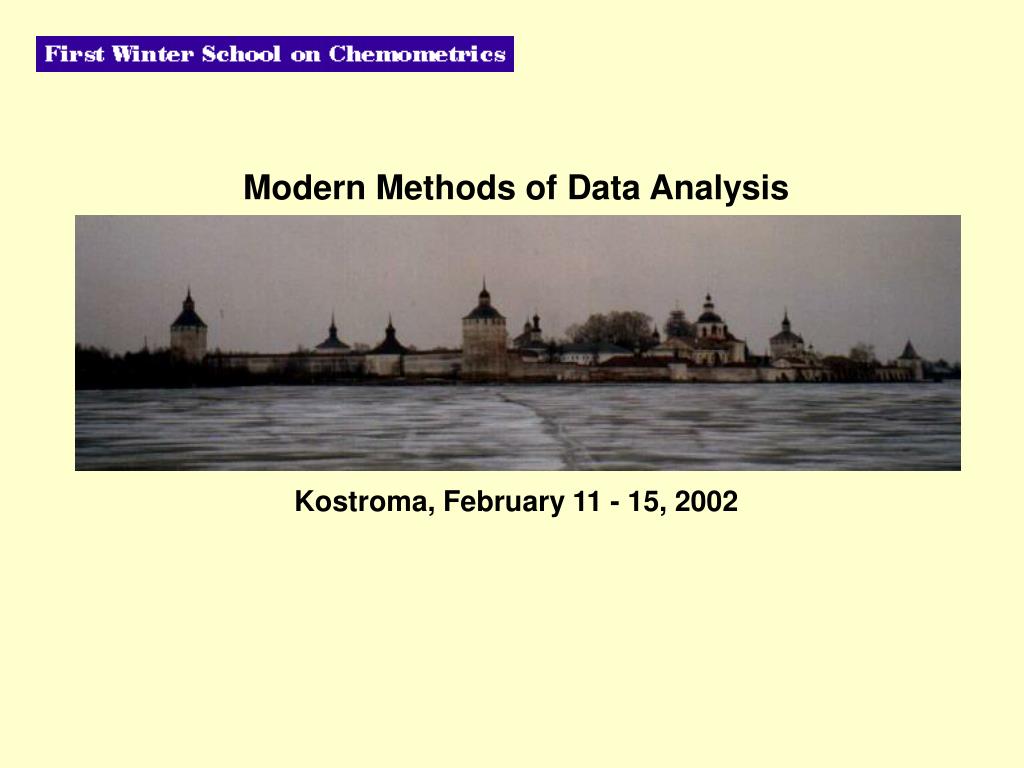 First Winter School on Chemometrics

Modern Methods of Data Analysis

Kostroma, February 11 - 15, 2002